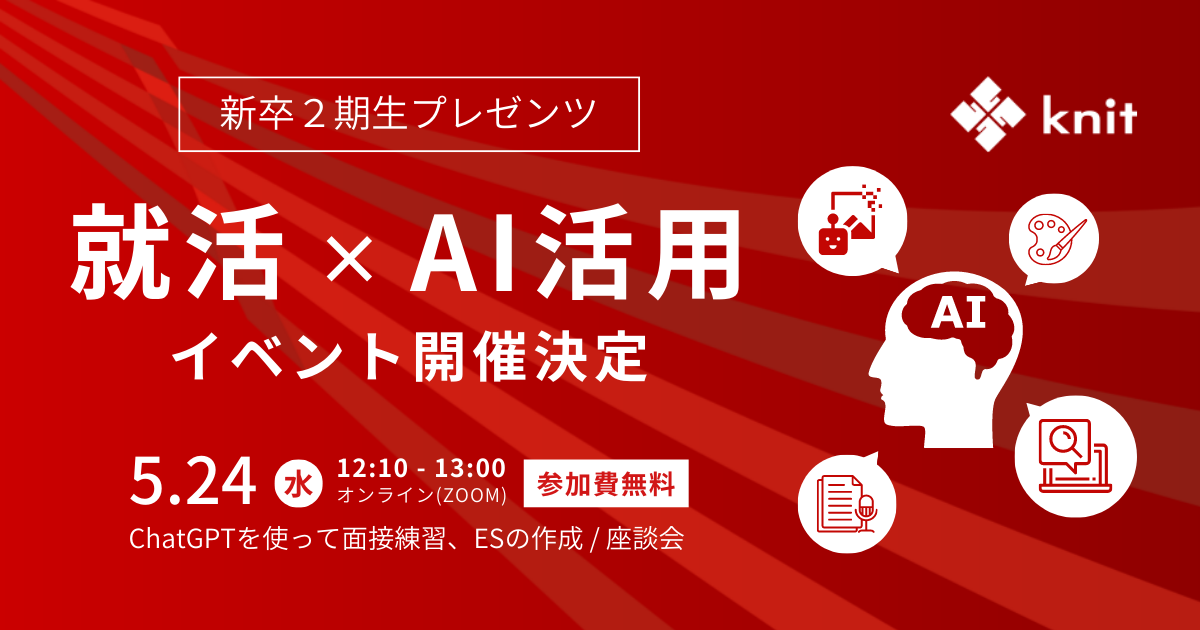 新卒２期生プレゼンツ

knit

就活 × AI活用
イベント開催決定

AI

5.24 水 12:10 - 13:00
オンライン(ZOOM)
参加費無料

ChatGPTを使って面接練習、ESの作成 / 座談会